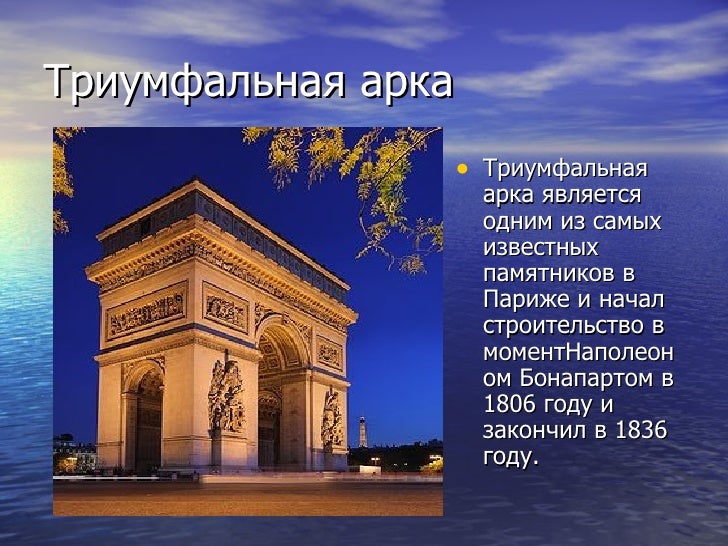 Триумфальная арка

• Триумфальная арка является одним из самых известных памятников в Париже и начал строительство в моментНаполеоном Бонапартом в 1806 году и закончил в 1836 году.